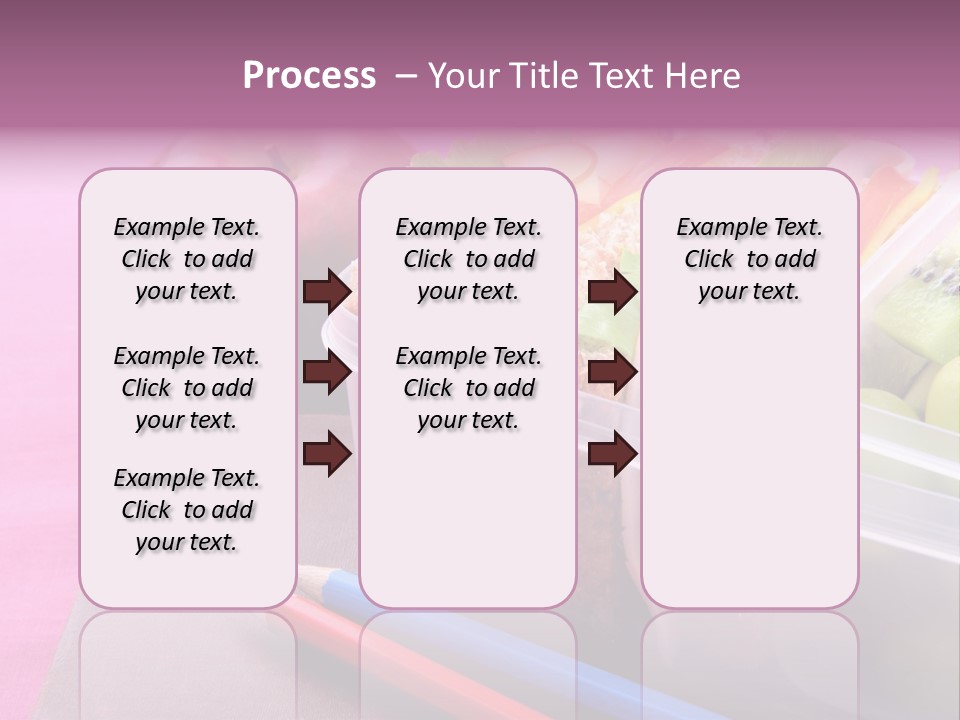 Process – Your Title Text Here

Example Text. Click to add your text.

Example Text. Click to add your text.

Example Text. Click to add your text.

Example Text. Click to add your text.

Example Text. Click to add your text.

Example Text. Click to add your text.